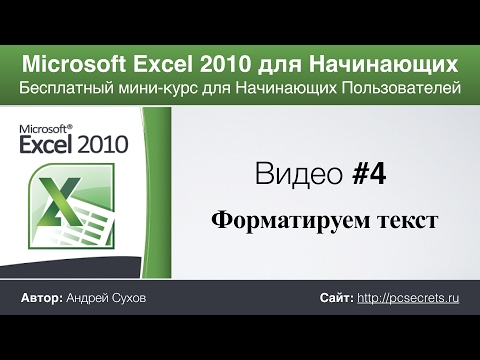 Microsoft Excel 2010 для Начинающих
Бесплатный мини-курс для Начинающих Пользователей

Microsoft®
Excel 2010

Видео #4

Форматируем текст

Автор: Андрей Сухов

Сайт: http://pcsecrets.ru